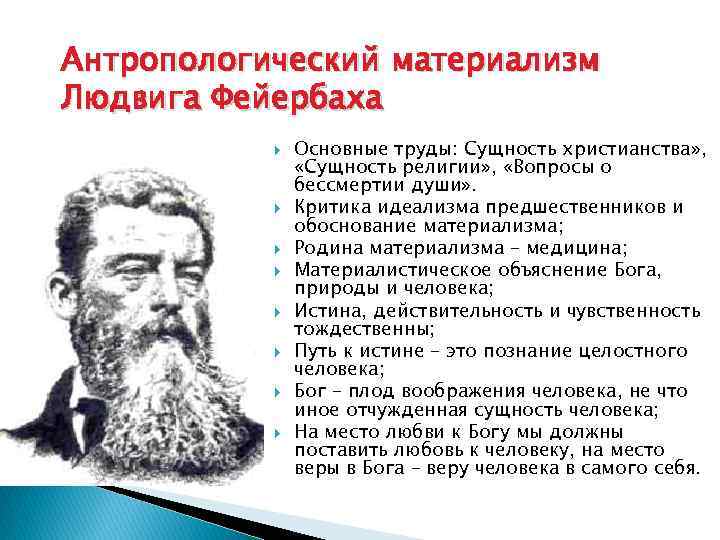 Антропологический материализм Людвига Фейербаха

Основные труды: Сущность христианства», «Сущность религии», «Вопросы о бессмертии души».

Критика идеализма предшественников и обоснование материализма;

Родина материализма – медицина;

Материалистическое объяснение Бога, природы и человека;

Истина, действительность и чувственность тождественны;

Путь к истине – это познание целостного человека;

Бог – плод воображения человека, не что иное отчужденная сущность человека;

На место любви к Богу мы должны поставить любовь к человеку, на место веры в Бога – веру человека в самого себя.